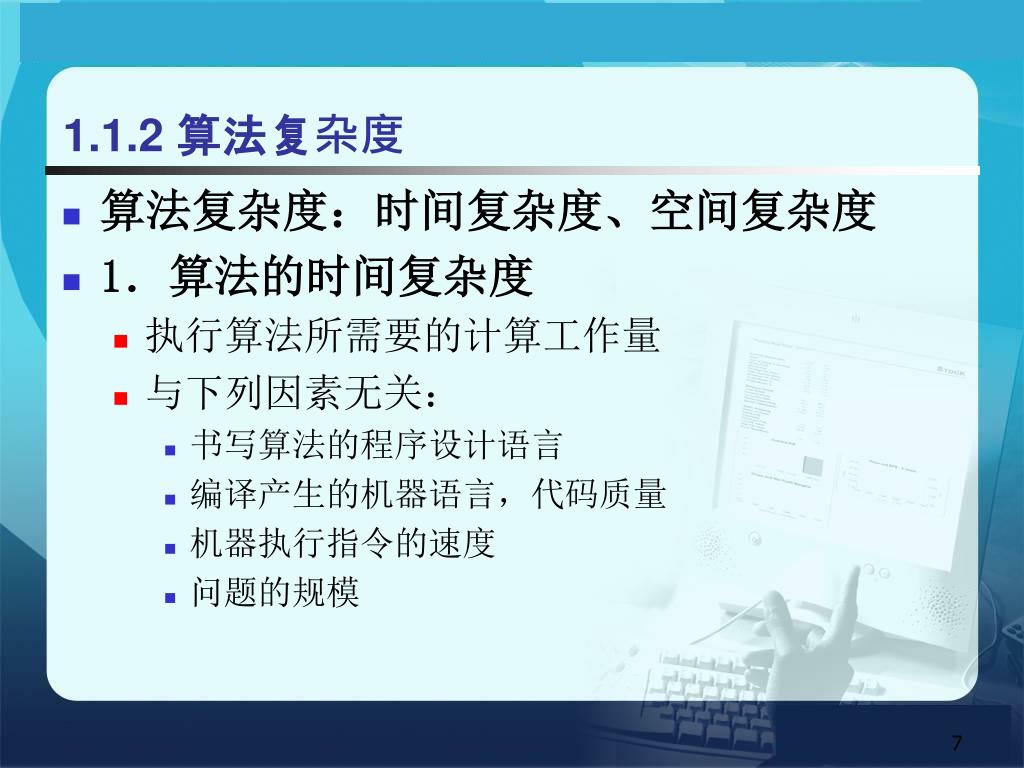 1.1.2 算法复杂度

算法复杂度：时间复杂度、空间复杂度

1．算法的时间复杂度

执行算法所需要的计算工作量

与下列因素无关：

书写算法的程序设计语言

编译产生的机器语言，代码质量

机器执行指令的速度

问题的规模

7